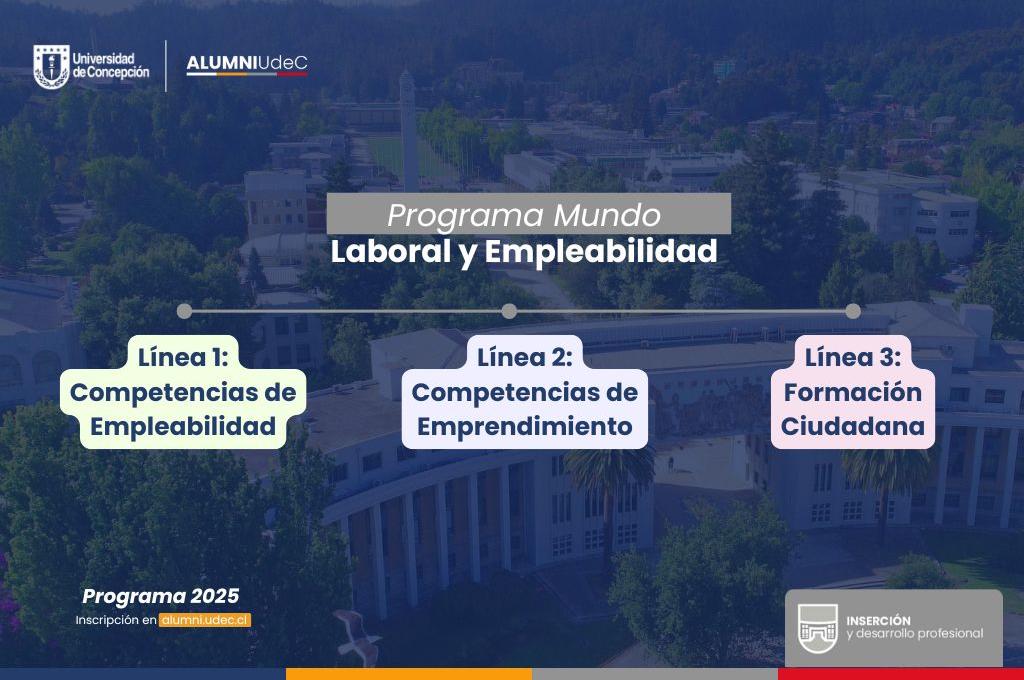 Universidad de Concepción

ALUMNIUdeC

Programa Mundo
Laboral y Empleabilidad

Línea 1:
Competencias de
Empleabilidad

Línea 2:
Competencias de
Emprendimiento

Línea 3:
Formación
Ciudadana

Programa 2025
Inscripción en alumni.udec.cl

INSERCIÓN
y desarrollo profesional